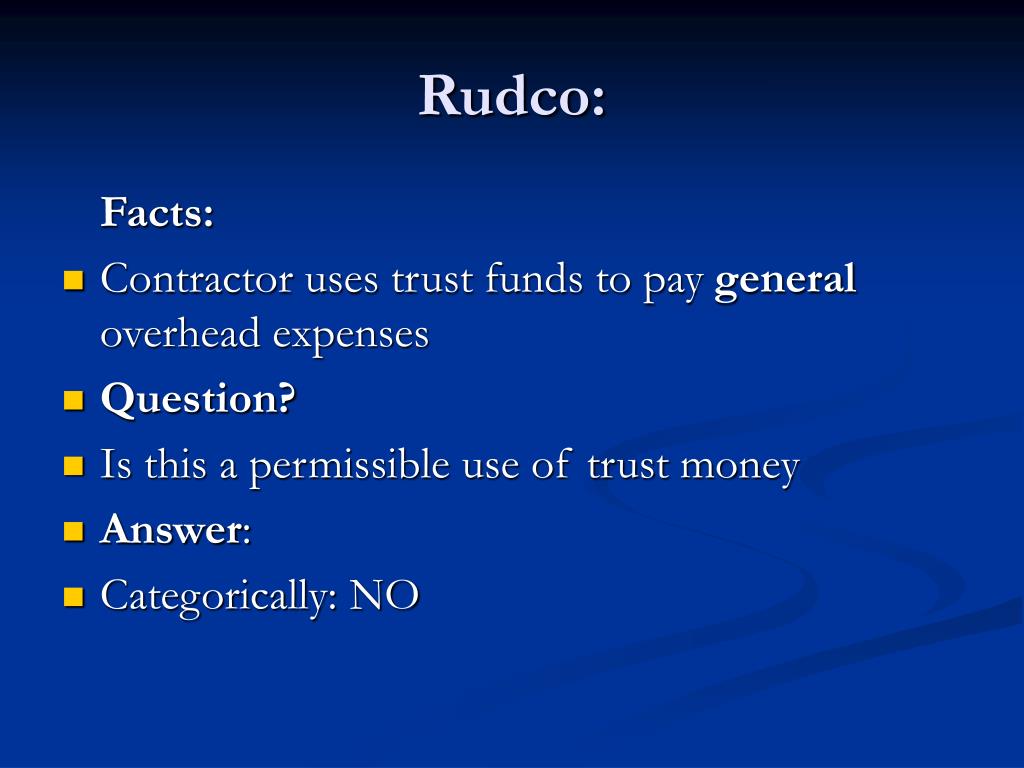 Rudco:

Facts:

Contractor uses trust funds to pay general overhead expenses

Question?

Is this a permissible use of trust money

Answer:

Categorically: NO